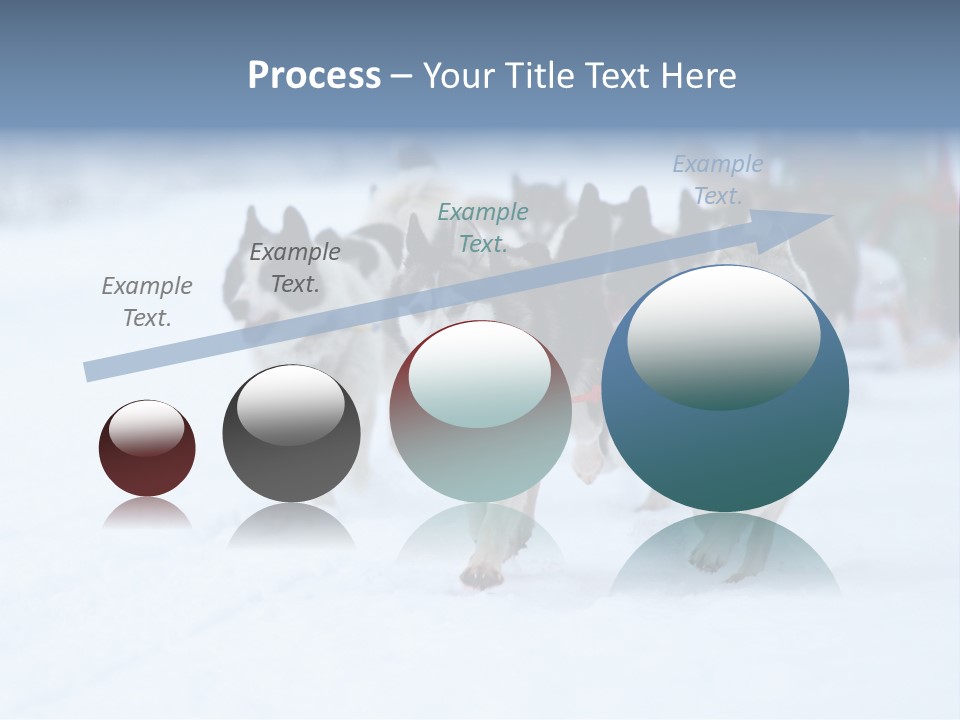 Process – Your Title Text Here

Example Text.

Example Text.

Example Text.

Example Text.